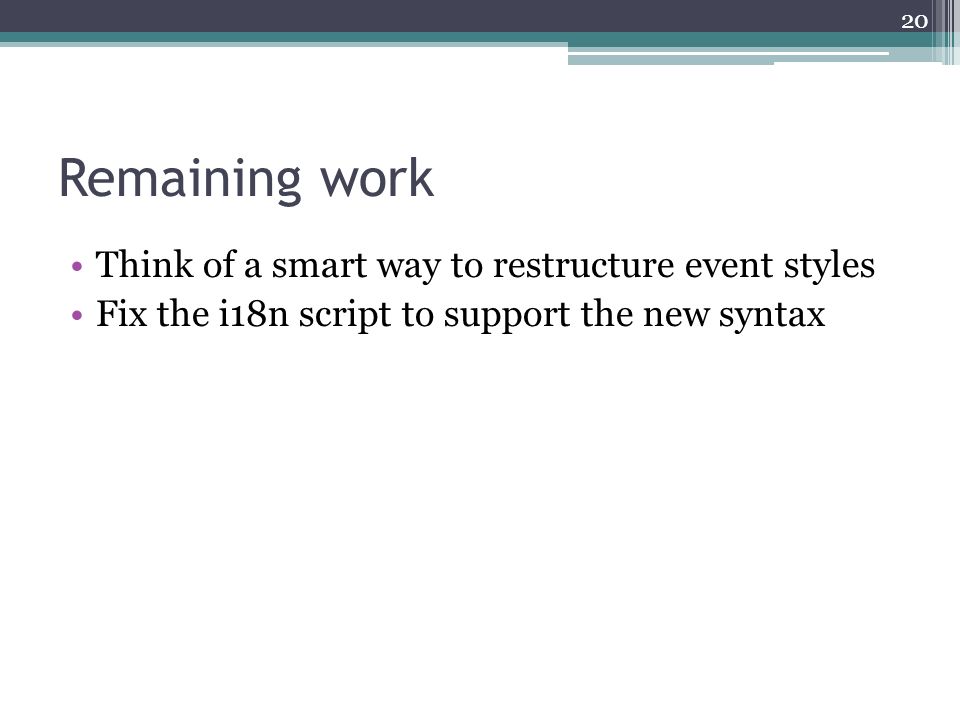 20

Remaining work

• Think of a smart way to restructure event styles
• Fix the i18n script to support the new syntax